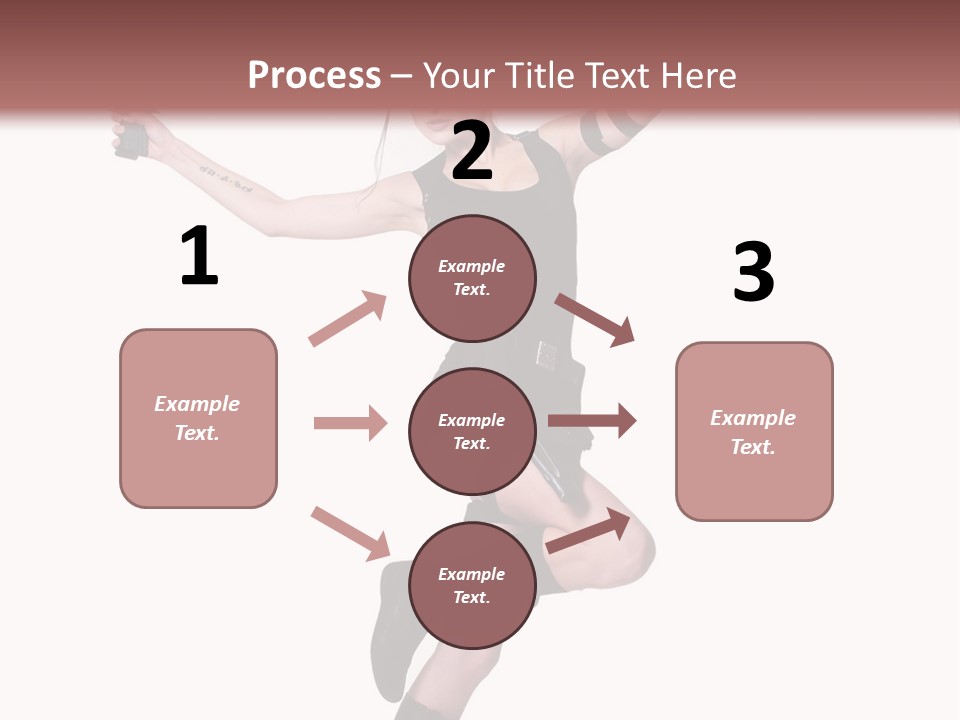 Process – Your Title Text Here

1

Example Text.

2

Example Text.

Example Text.

Example Text.

3

Example Text.